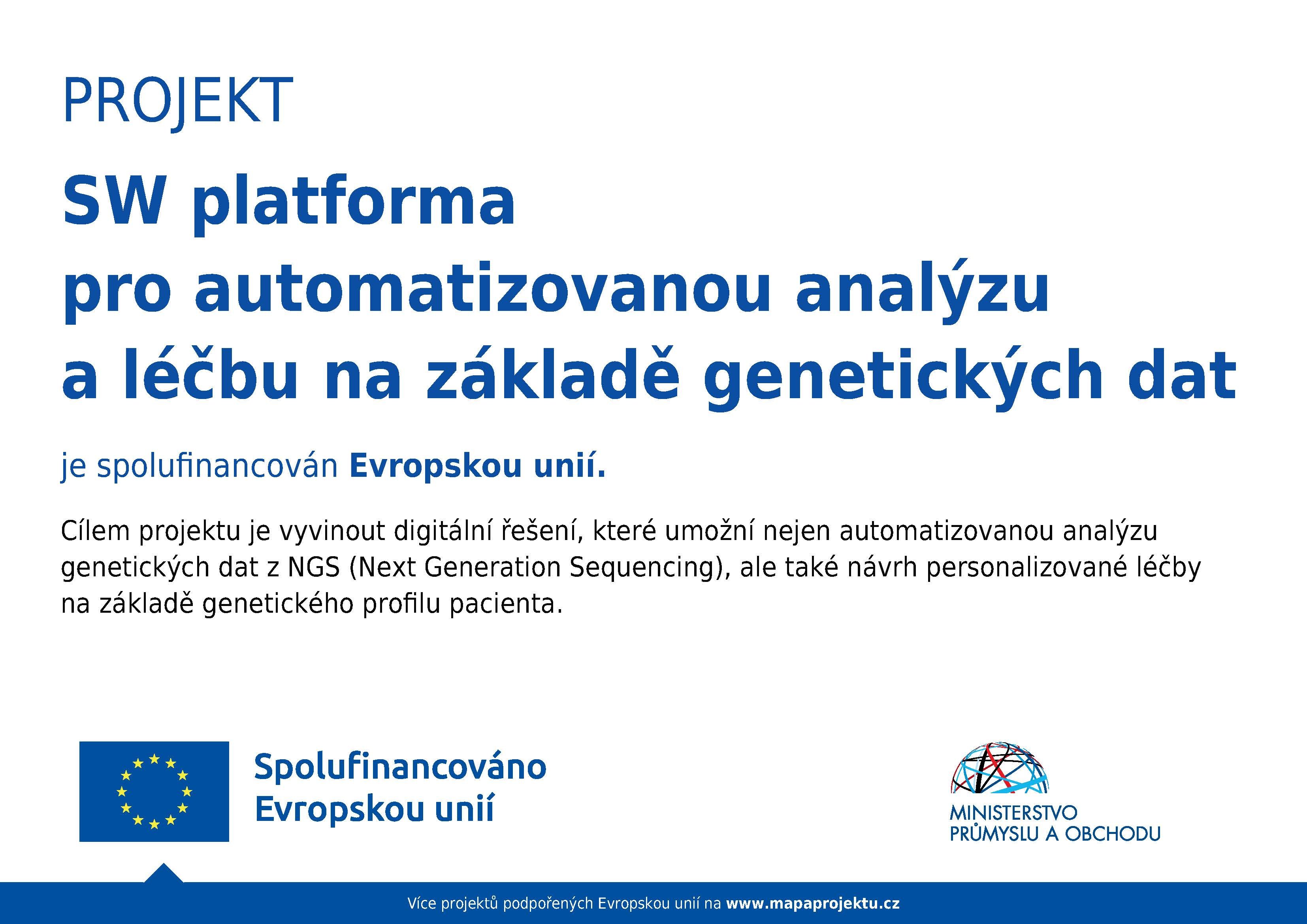 PROJEKT

SW platforma pro automatizovanou analýzu a léčbu na základě genetických dat

je spolufinancován Evropskou unií.

Cílem projektu je vyvinout digitální řešení, které umožní nejen automatizovanou analýzu genetických dat z NGS (Next Generation Sequencing), ale také návrh personalizované léčby na základě genetického profilu pacienta.

Spolufinancováno Evropskou unií

MINISTERSTVO PRŮMYSLU A OBCHODU

Více projektů podpořených Evropskou unií na www.mapaprojektu.cz